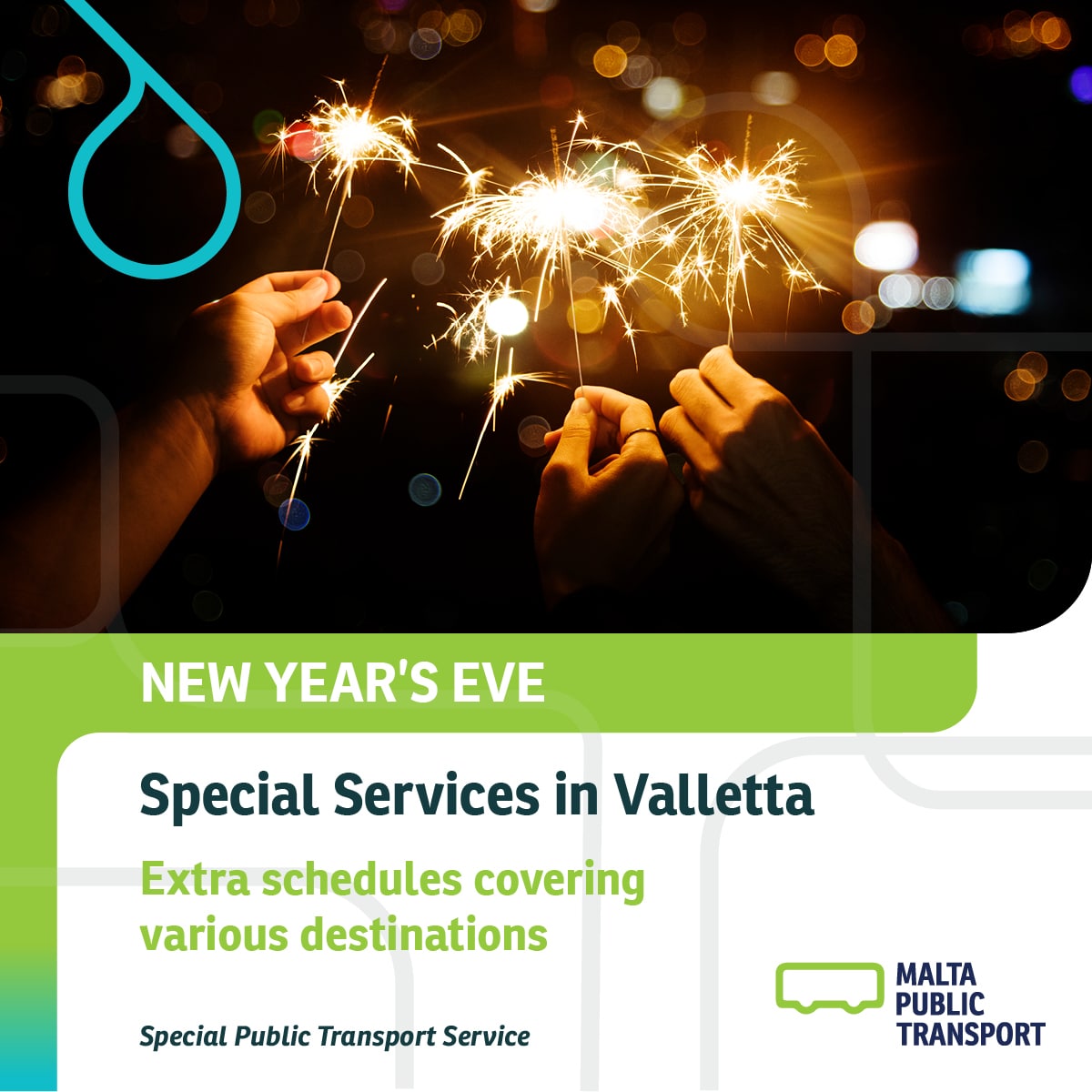 NEW YEAR'S EVE

Special Services in Valletta

Extra schedules covering various destinations

Special Public Transport Service

MALTA PUBLIC TRANSPORT